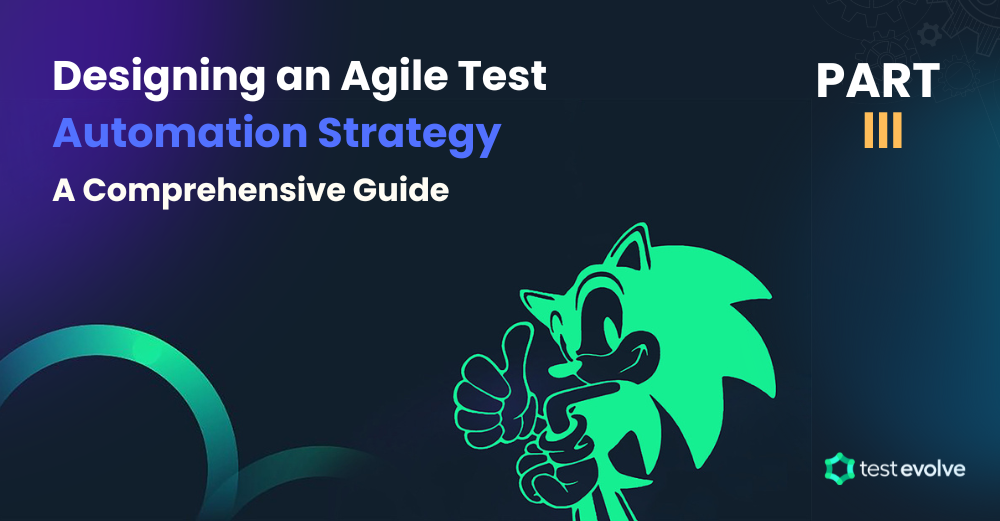 Designing an Agile Test Automation Strategy

A Comprehensive Guide

PART III

test evolve